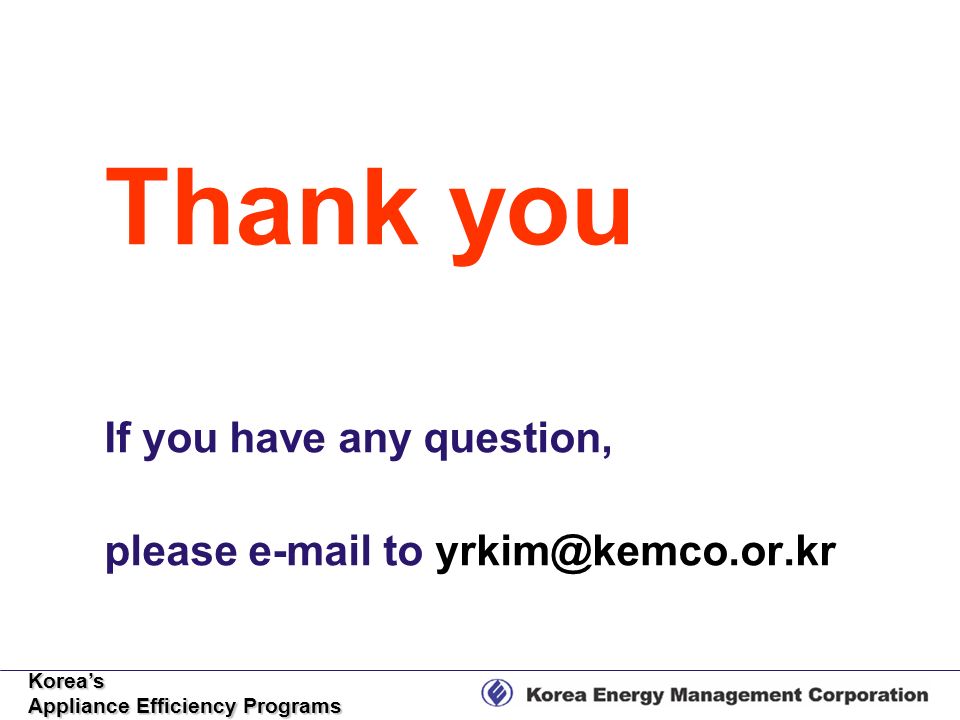 Thank you

If you have any question,

please e-mail to yrkim@kemco.or.kr

Korea's
Appliance Efficiency Programs

Korea Energy Management Corporation